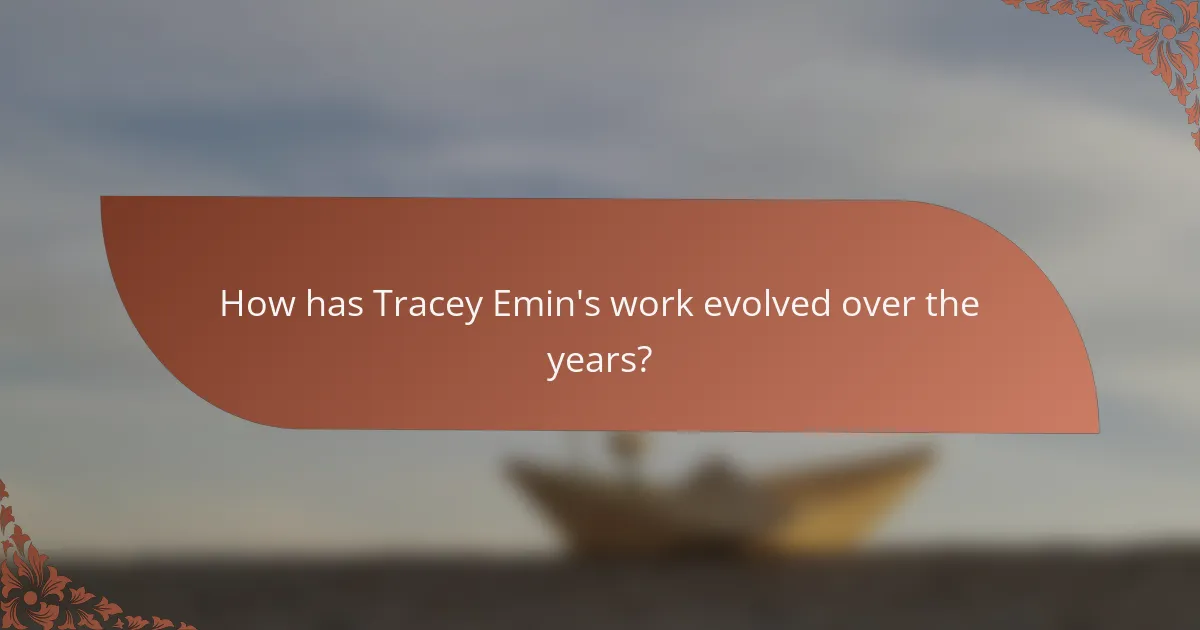 How has Tracey Emin's work evolved over the years?